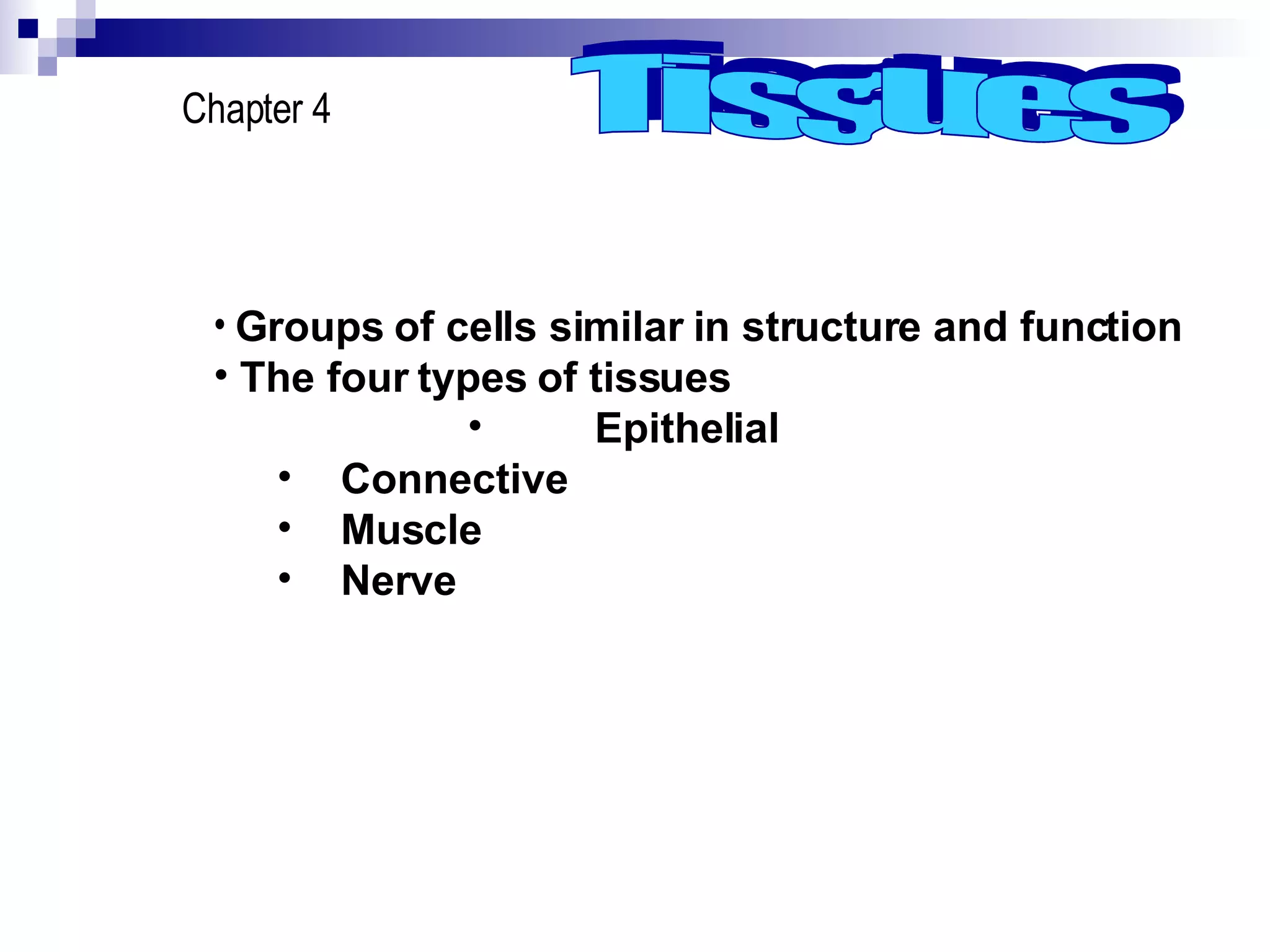 Chapter 4

Tissues

• Groups of cells similar in structure and function
• The four types of tissues
• Epithelial
• Connective
• Muscle
• Nerve